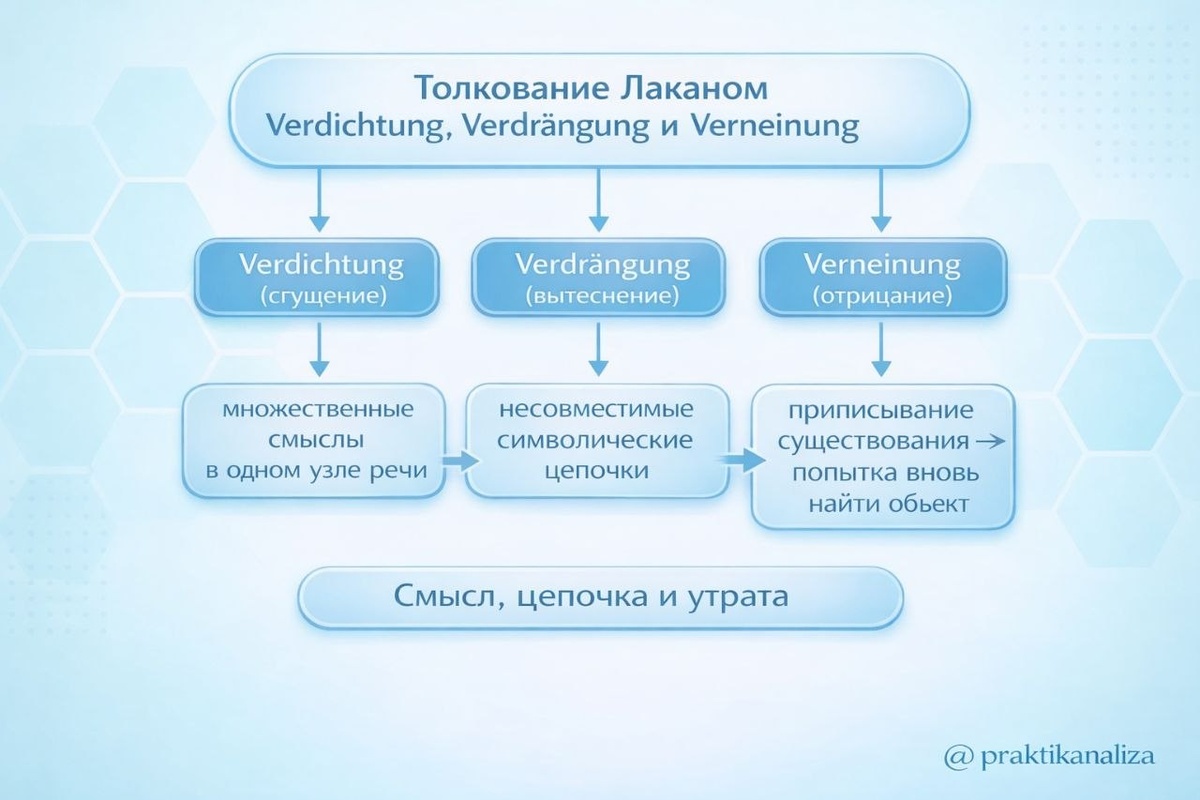 Толкование Лаканом
Verdichtung, Verdrängung и Verneinung

Verdichtung
(сгущение)

Verdrängung
(вытеснение)

Verneinung
(отрицание)

множественные смыслы в одном узле речи

несовместимые символические цепочки

приписывание существования → попытка вновь найти обьект

Смысл, цепочка и утрата

@ praktikanaliza